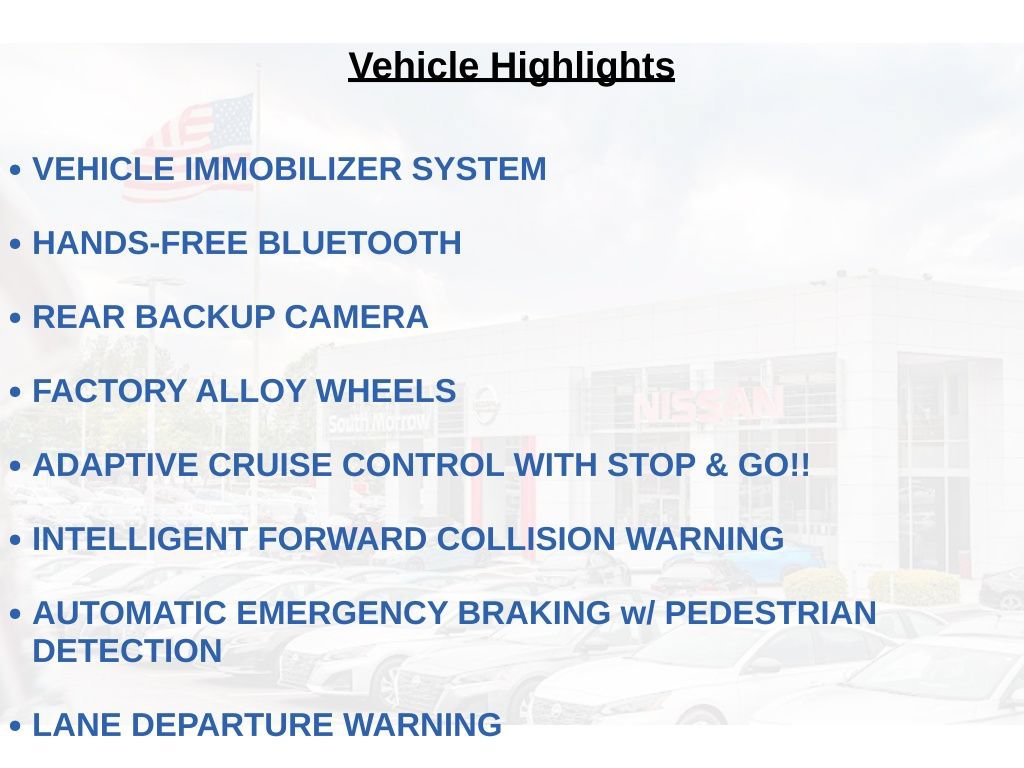 Vehicle Highlights

• VEHICLE IMMOBILIZER SYSTEM

• HANDS-FREE BLUETOOTH

• REAR BACKUP CAMERA

• FACTORY ALLOY WHEELS

• ADAPTIVE CRUISE CONTROL WITH STOP & GO!!

• INTELLIGENT FORWARD COLLISION WARNING

• AUTOMATIC EMERGENCY BRAKING w/ PEDESTRIAN DETECTION

• LANE DEPARTURE WARNING

South Morrow

NISSAN